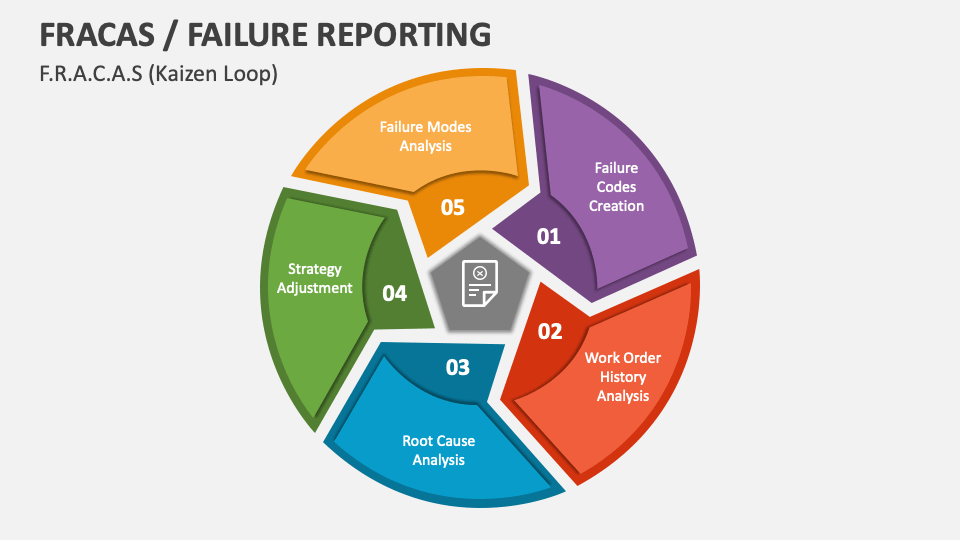 FRACAS / FAILURE REPORTING

F.R.A.C.A.S (Kaizen Loop)

01
Failure Codes Creation

02
Work Order History Analysis

03
Root Cause Analysis

04
Strategy Adjustment

05
Failure Modes Analysis